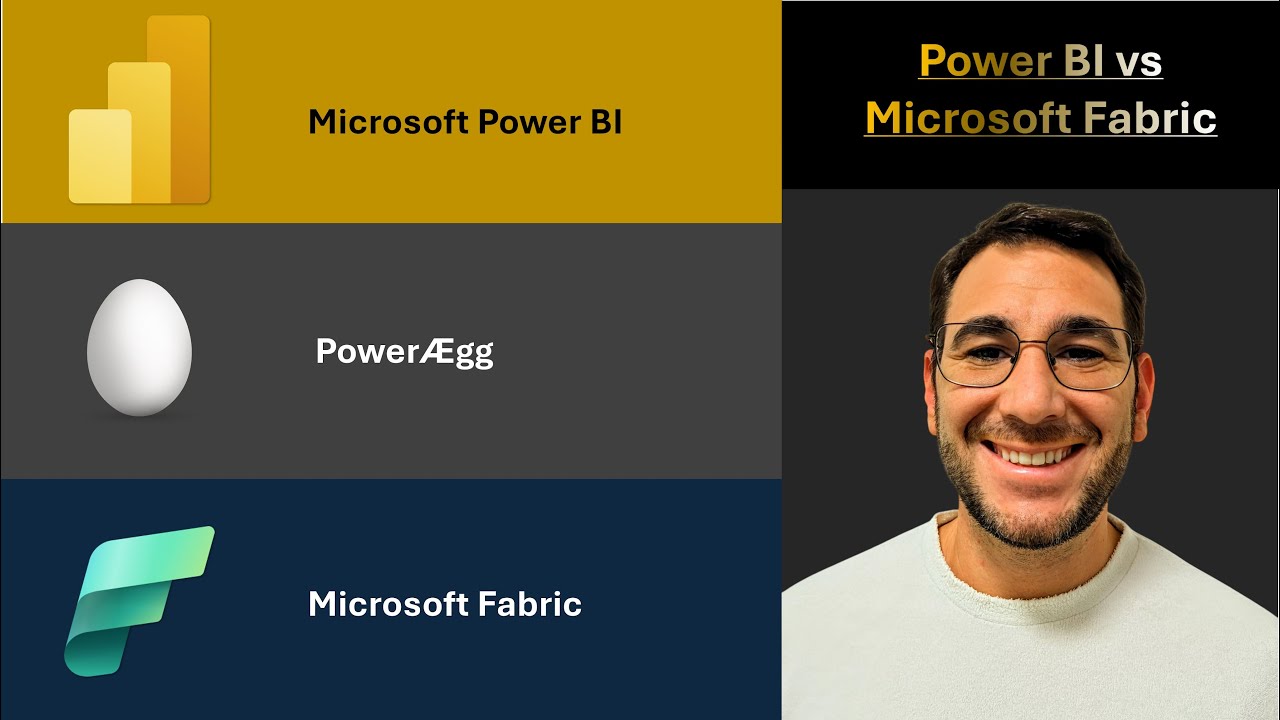 Microsoft Power BI

PowerÆgg

Microsoft Fabric

Power BI vs Microsoft Fabric